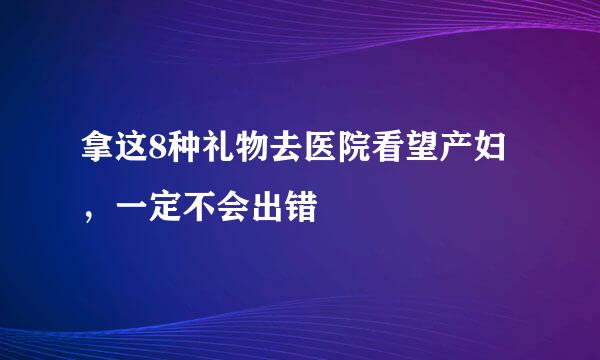 拿这8种礼物去医院看望产妇，一定不会出错